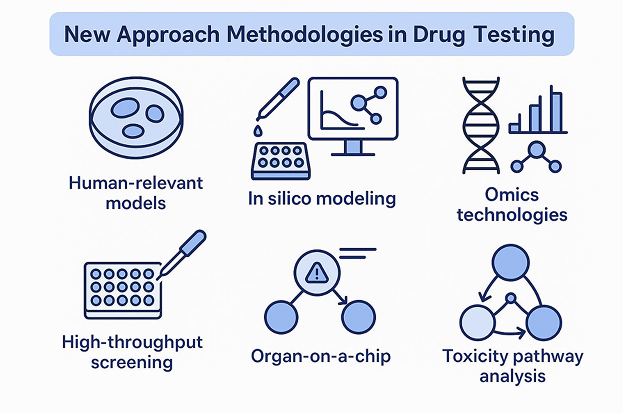 New Approach Methodologies in Drug Testing

Human-relevant models

In silico modeling

Omics technologies

High-throughput screening

Organ-on-a-chip

Toxicity pathway analysis